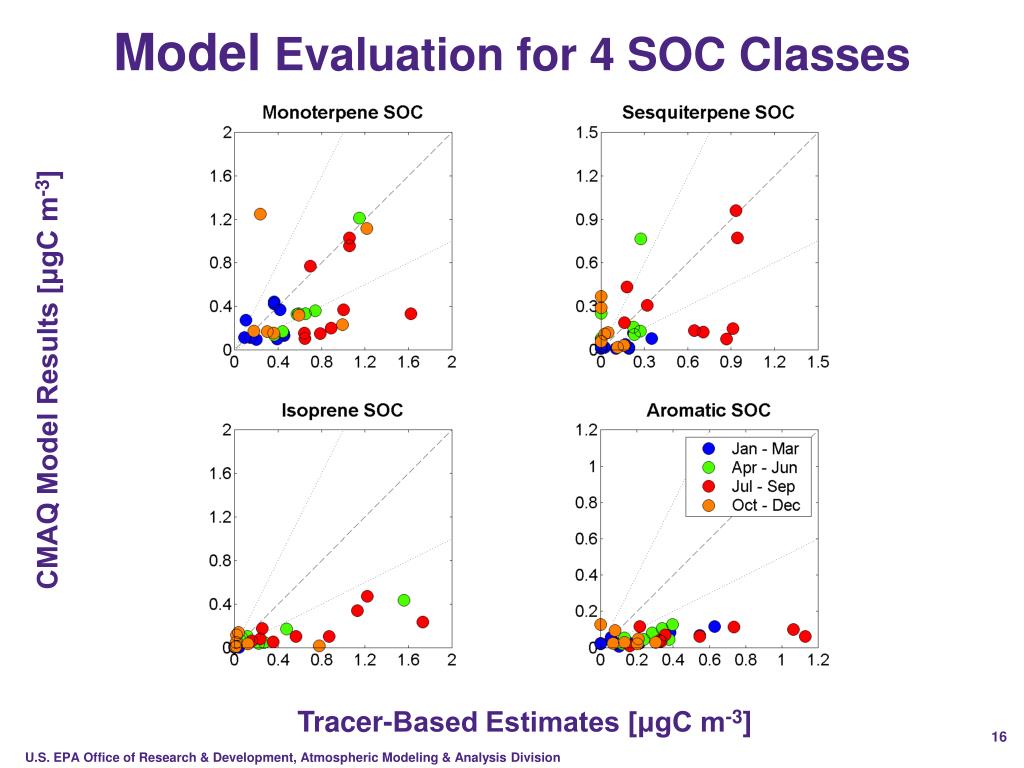 Model Evaluation for 4 SOC Classes

CMAQ Model Results [µgC m$^{-3}$]

Monoterpene SOC

2
1.6
1.2
0.8
0.4
0

0 0.4 0.8 1.2 1.6 2

Sesquiterpene SOC

1.5
1.2
0.9
0.6
0.3
0

0 0.3 0.6 0.9 1.2 1.5

Isoprene SOC

2
1.6
1.2
0.8
0.4
0

0 0.4 0.8 1.2 1.6 2

Aromatic SOC

1.2
1
0.8
0.6
0.4
0.2
0

0 0.2 0.4 0.6 0.8 1 1.2

Jan - Mar
Apr - Jun
Jul - Sep
Oct - Dec

Tracer-Based Estimates [µgC m$^{-3}$]

16

U.S. EPA Office of Research & Development, Atmospheric Modeling & Analysis Division